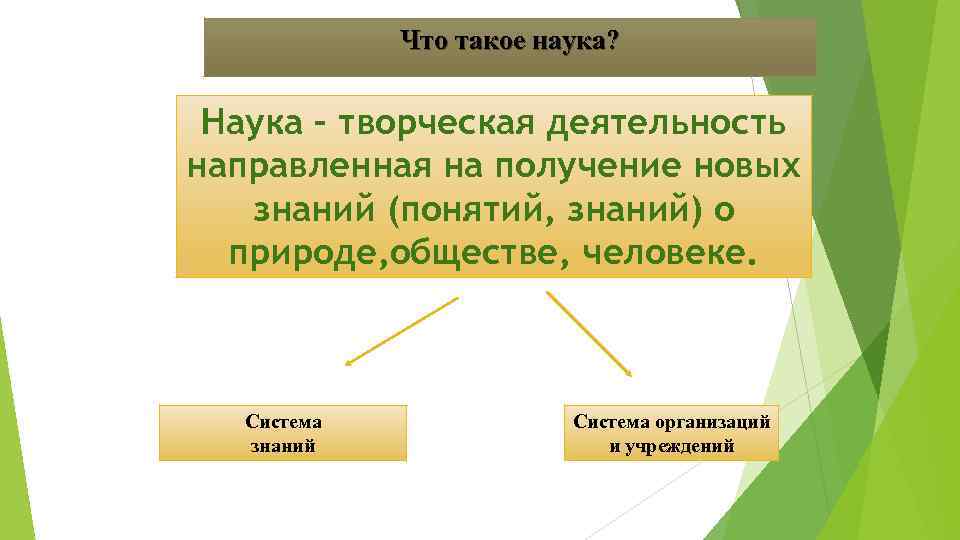 Что такое наука?

Наука – творческая деятельность направленная на получение новых знаний (понятий, знаний) о природе,обществе, человеке.

Система знаний

Система организаций и учреждений